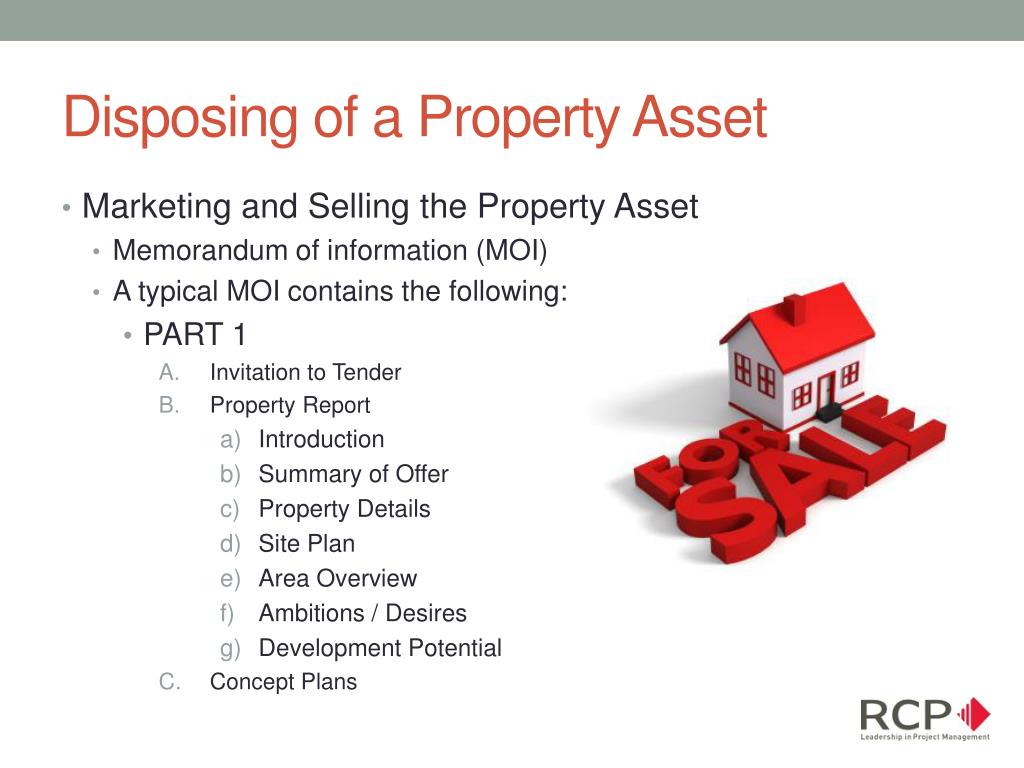 Disposing of a Property Asset

• Marketing and Selling the Property Asset
  • Memorandum of information (MOI)
  • A typical MOI contains the following:
    • PART 1
      A. Invitation to Tender
      B. Property Report
        a) Introduction
        b) Summary of Offer
        c) Property Details
        d) Site Plan
        e) Area Overview
        f) Ambitions / Desires
        g) Development Potential
      C. Concept Plans

FOR SALE

RCP
Leadership in Project Management